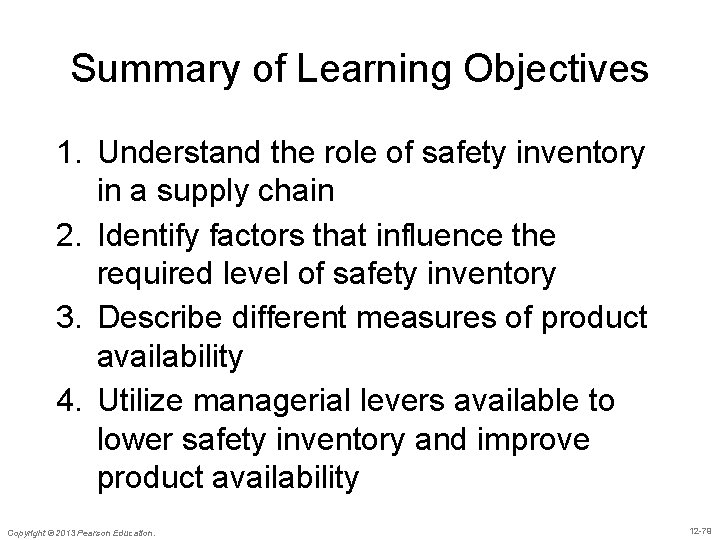 Summary of Learning Objectives

1. Understand the role of safety inventory in a supply chain
2. Identify factors that influence the required level of safety inventory
3. Describe different measures of product availability
4. Utilize managerial levers available to lower safety inventory and improve product availability

Copyright © 2013 Pearson Education.

12-78